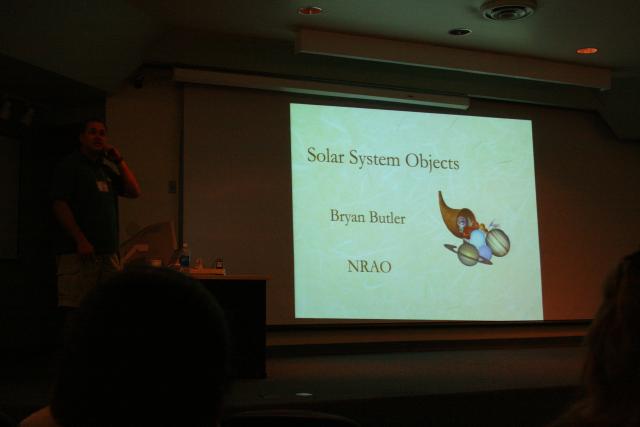 Solar System Objects

Bryan Butler

NRAO